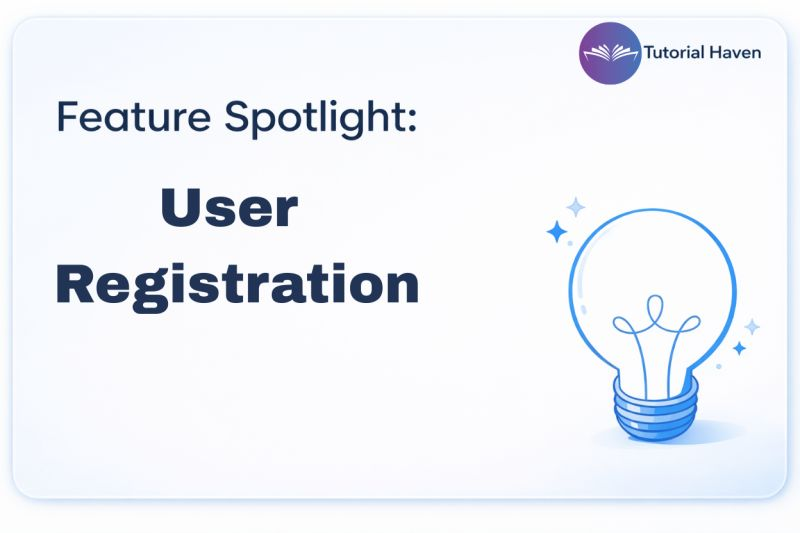 Tutorial Haven

Feature Spotlight:

User Registration